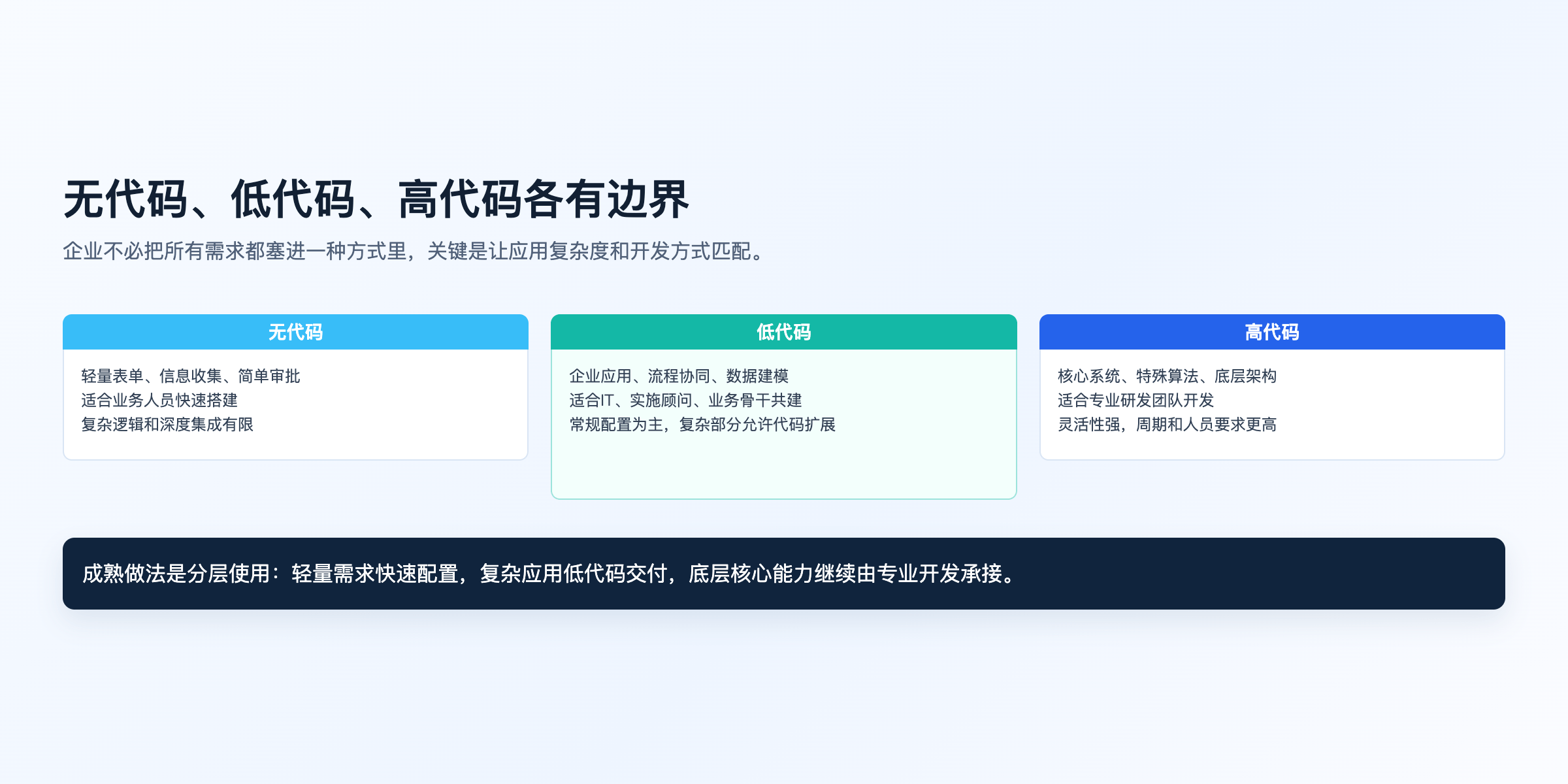 无代码、低代码、高代码各有边界

企业不必把所有需求都塞进一种方式里，关键是让应用复杂度和开发方式匹配。

无代码

轻量表单、信息收集、简单审批
适合业务人员快速搭建
复杂逻辑和深度集成有限

低代码

企业应用、流程协同、数据建模
适合IT、实施顾问、业务骨干共建
常规配置为主，复杂部分允许代码扩展

高代码

核心系统、特殊算法、底层架构
适合专业研发团队开发
灵活性强，周期和人员要求更高

成熟做法是分层使用：轻量需求快速配置，复杂应用低代码交付，底层核心能力继续由专业开发承接。